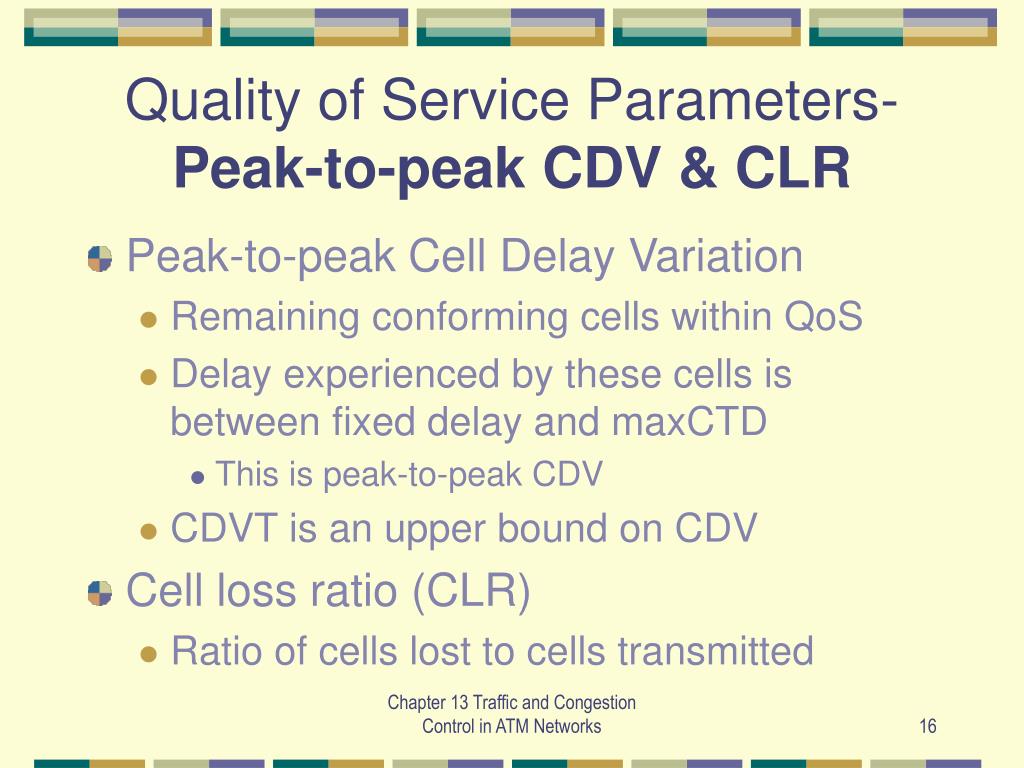 Quality of Service Parameters-
Peak-to-peak CDV & CLR

Peak-to-peak Cell Delay Variation

Remaining conforming cells within QoS

Delay experienced by these cells is between fixed delay and maxCTD

This is peak-to-peak CDV

CDVT is an upper bound on CDV

Cell loss ratio (CLR)

Ratio of cells lost to cells transmitted

Chapter 13 Traffic and Congestion Control in ATM Networks

16